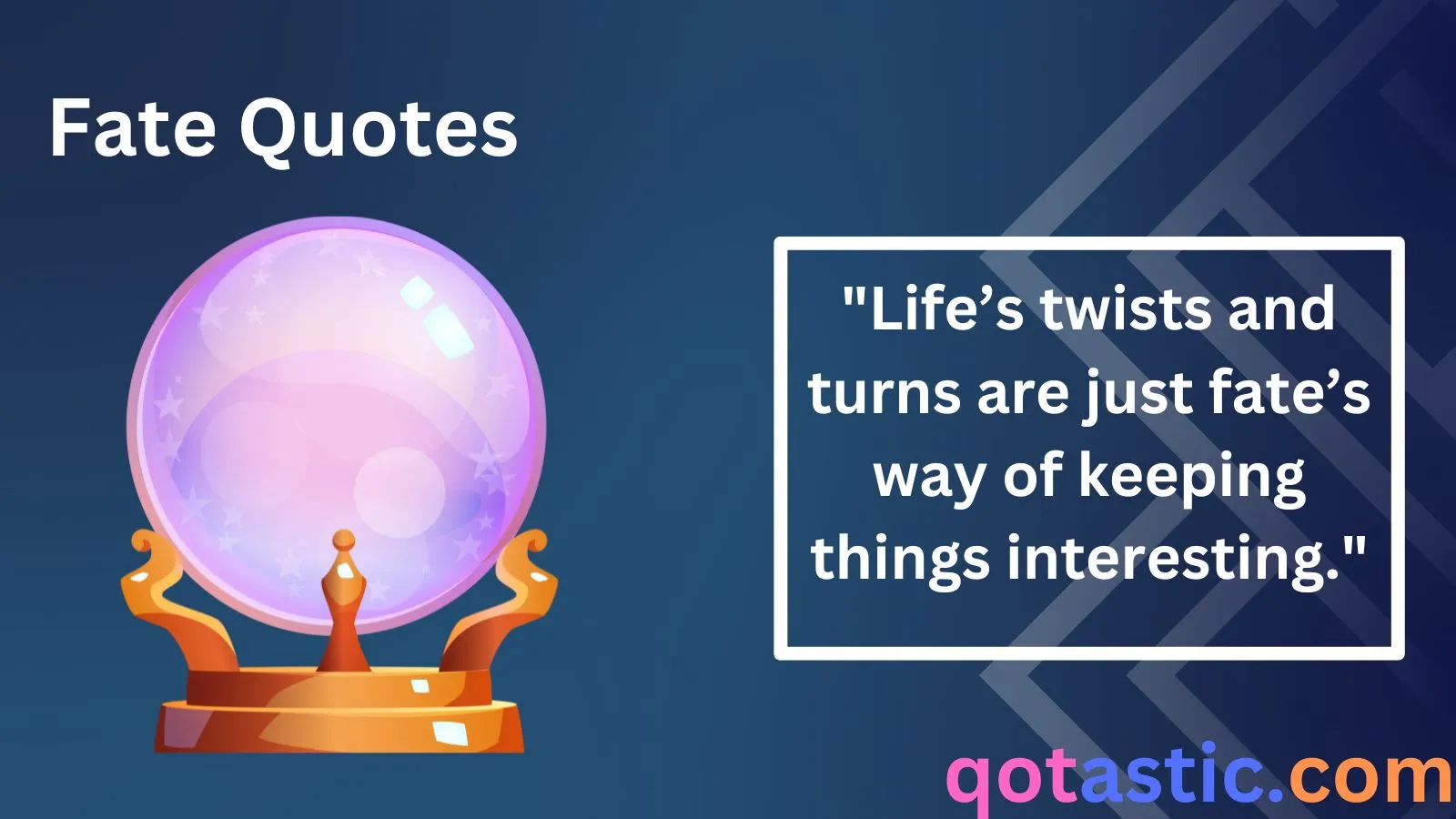 Fate Quotes

"Life’s twists and turns are just fate’s way of keeping things interesting."

qotastic.com